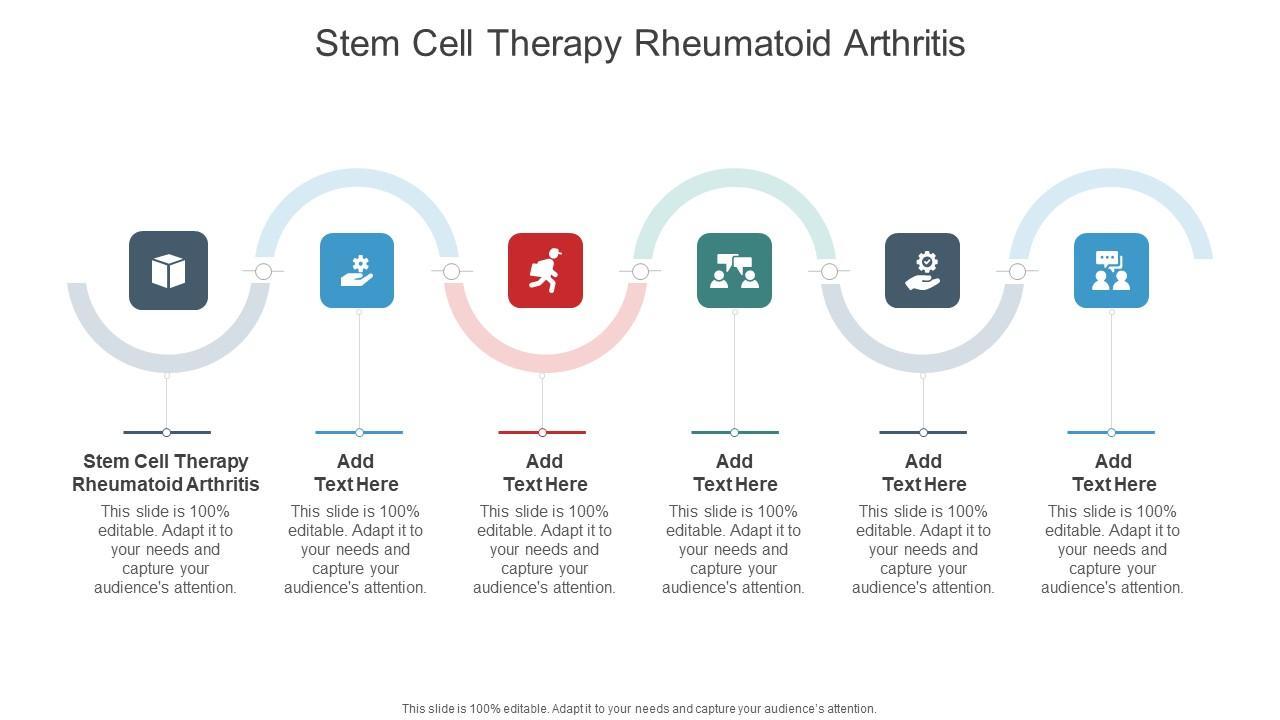 Stem Cell Therapy Rheumatoid Arthritis

Stem Cell Therapy Rheumatoid Arthritis
This slide is 100% editable. Adapt it to your needs and capture your audience's attention.

Add Text Here
This slide is 100% editable. Adapt it to your needs and capture your audience's attention.

Add Text Here
This slide is 100% editable. Adapt it to your needs and capture your audience's attention.

Add Text Here
This slide is 100% editable. Adapt it to your needs and capture your audience's attention.

Add Text Here
This slide is 100% editable. Adapt it to your needs and capture your audience's attention.

Add Text Here
This slide is 100% editable. Adapt it to your needs and capture your audience's attention.

This slide is 100% editable. Adapt it to your needs and capture your audience's attention.